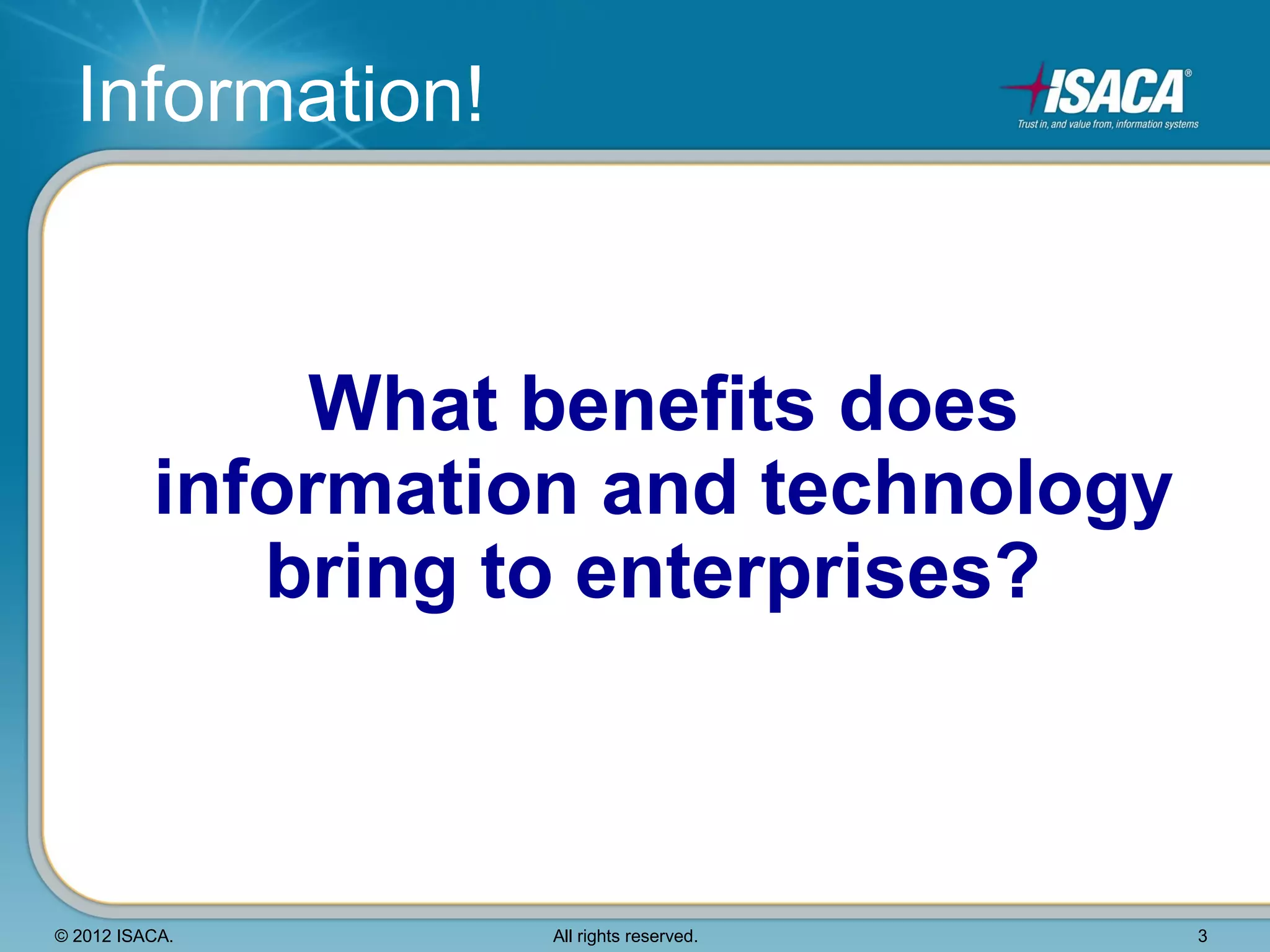 Information!

ISACA®
Trust in, and value from, information systems

What benefits does information and technology bring to enterprises?

© 2012 ISACA. All rights reserved. 3